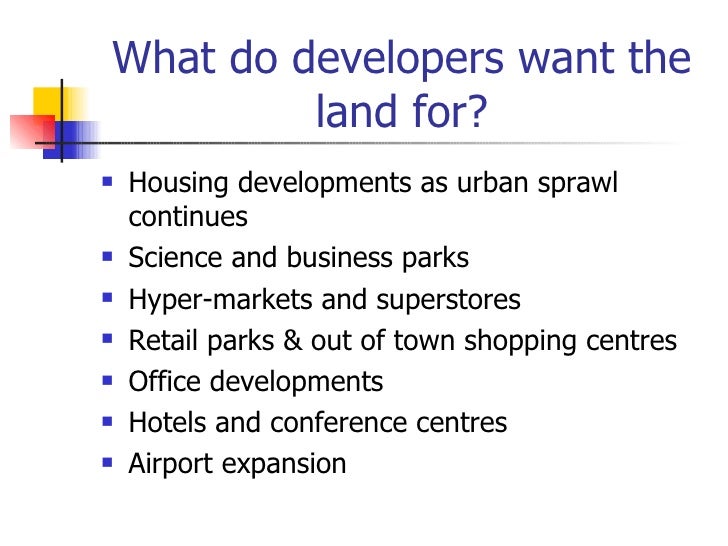 What do developers want the land for?

- Housing developments as urban sprawl continues
- Science and business parks
- Hyper-markets and superstores
- Retail parks & out of town shopping centres
- Office developments
- Hotels and conference centres
- Airport expansion